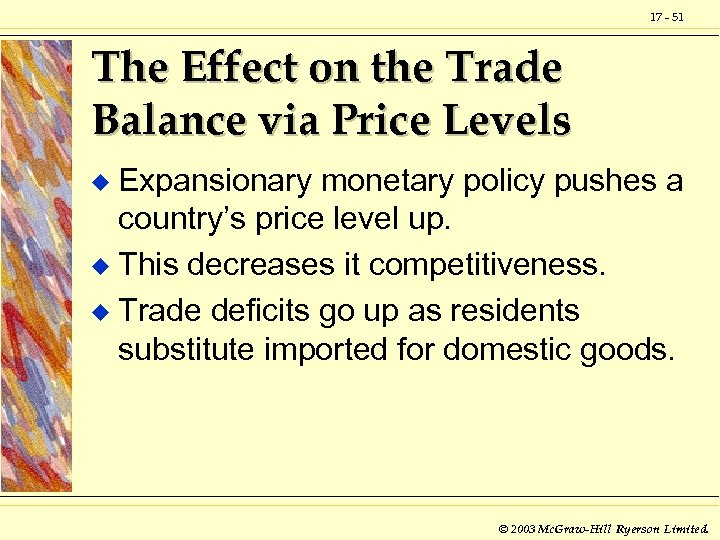 17 - 51

The Effect on the Trade Balance via Price Levels

◆ Expansionary monetary policy pushes a country's price level up.

◆ This decreases it competitiveness.

◆ Trade deficits go up as residents substitute imported for domestic goods.

© 2003 McGraw-Hill Ryerson Limited.